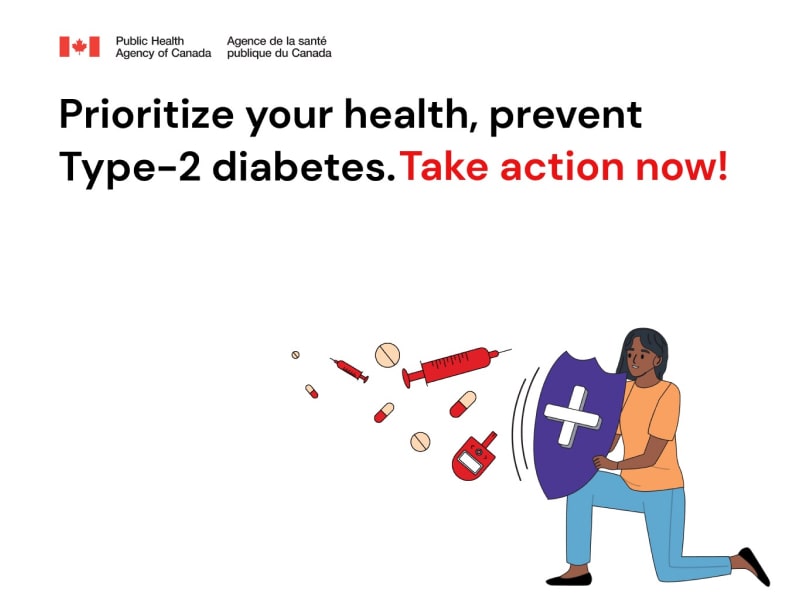 Public Health Agency of Canada

Agence de la santé publique du Canada

Prioritize your health, prevent Type-2 diabetes. Take action now!